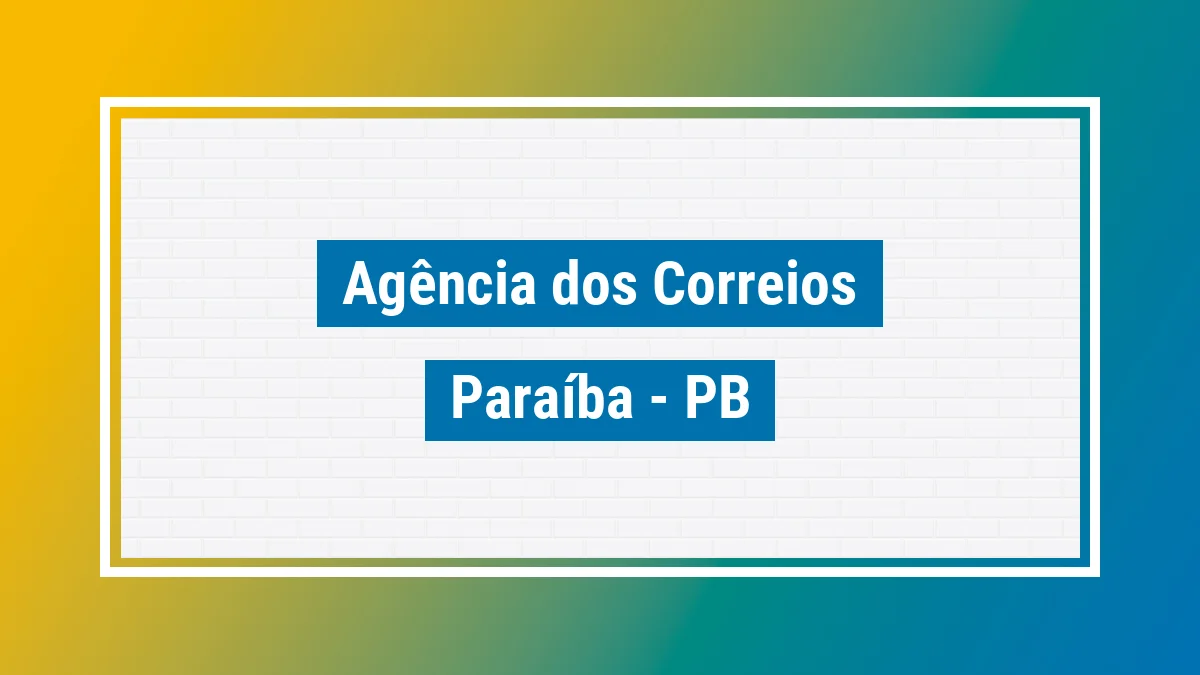 Agência dos Correios

Paraíba - PB